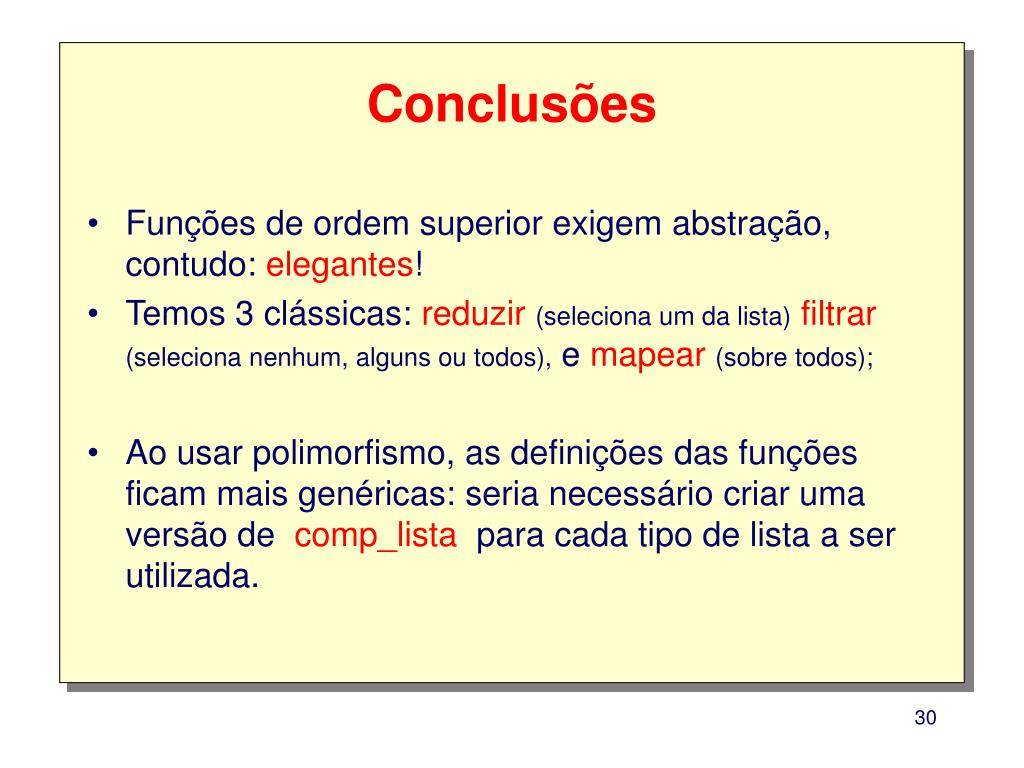 Conclusões

• Funções de ordem superior exigem abstração, contudo: elegantes!
• Temos 3 clássicas: reduzir (seleciona um da lista) filtrar (seleciona nenhum, alguns ou todos), e mapear (sobre todos);

• Ao usar polimorfismo, as definições das funções ficam mais genéricas: seria necessário criar uma versão de comp_lista para cada tipo de lista a ser utilizada.

30